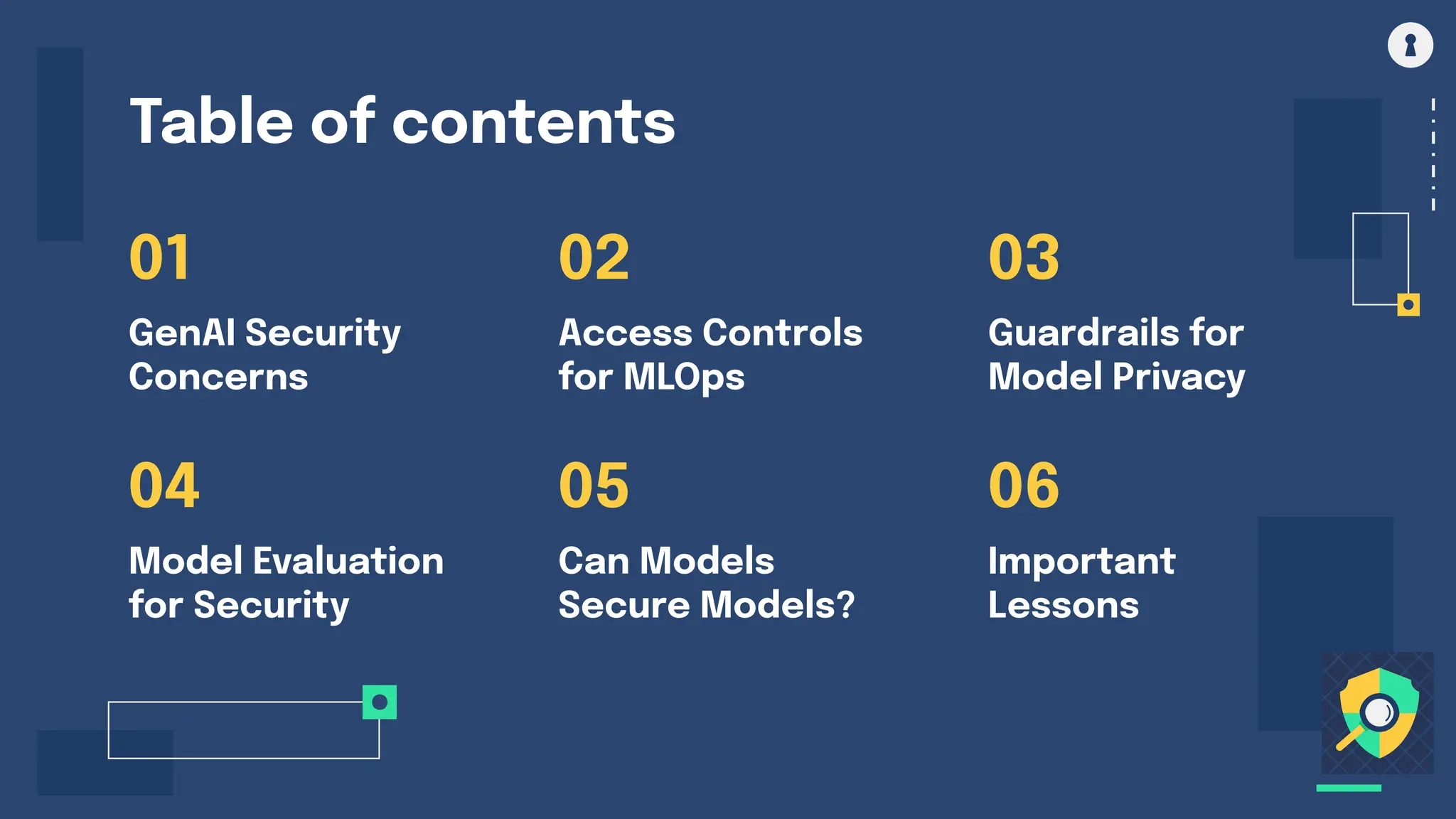 Table of contents

01

GenAI Security Concerns

02

Access Controls for MLOps

03

Guardrails for Model Privacy

04

Model Evaluation for Security

05

Can Models Secure Models?

06

Important Lessons